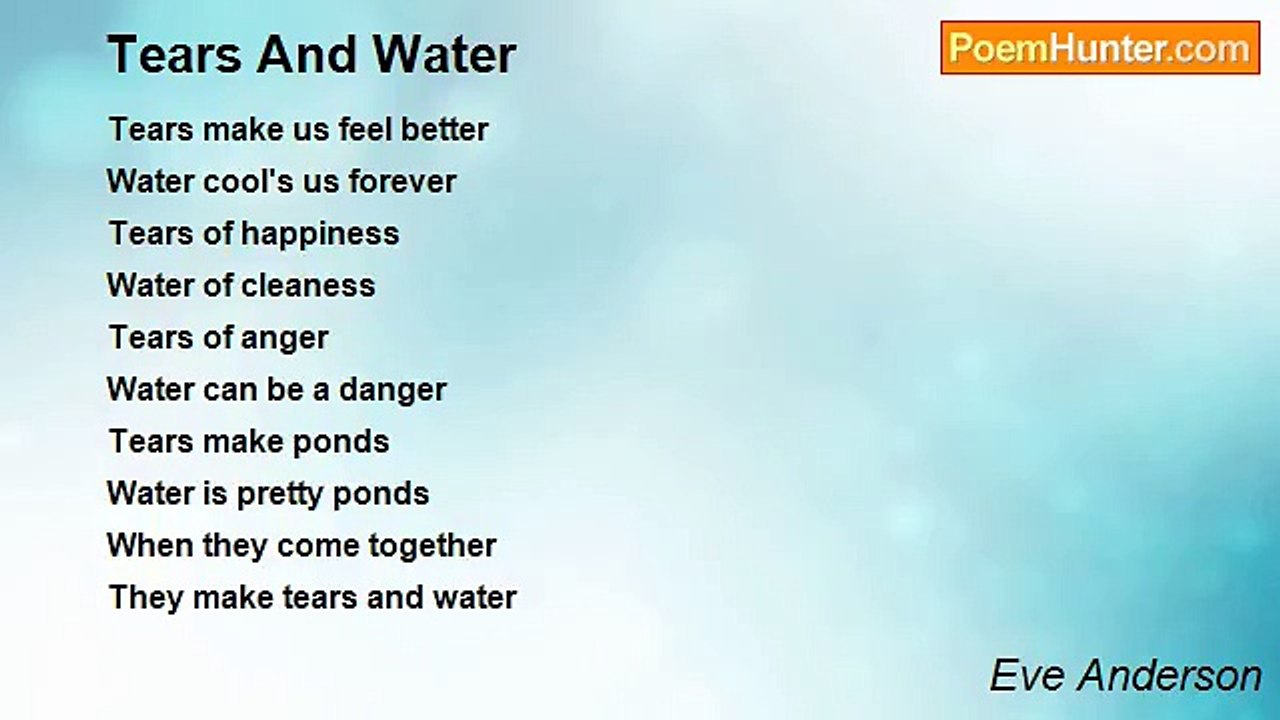 Tears And Water

PoemHunter.com

Tears make us feel better
Water cool's us forever
Tears of happiness
Water of cleaness
Tears of anger
Water can be a danger
Tears make ponds
Water is pretty ponds
When they come together
They make tears and water

Eve Anderson